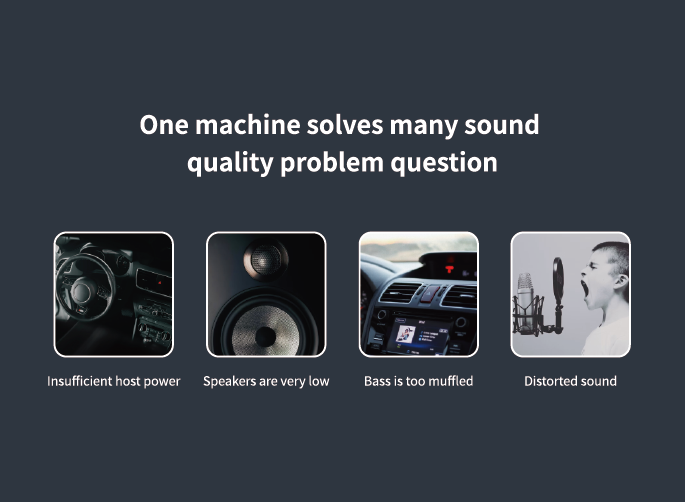 One machine solves many sound quality problem question

Insufficient host power

Speakers are very low

Bass is too muffled

Distorted sound